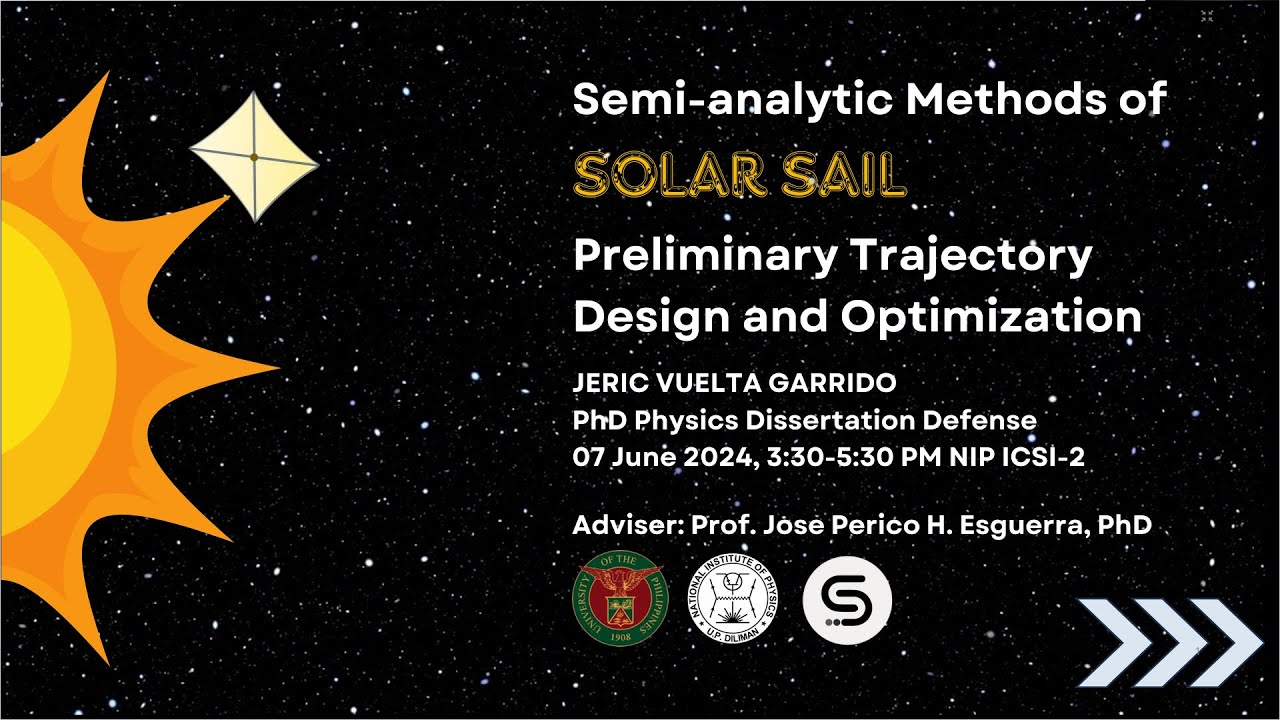 Semi-analytic Methods of
SOLAR SAIL
Preliminary Trajectory Design and Optimization

JERIC VUELTA GARRIDO
PhD Physics Dissertation Defense
07 June 2024, 3:30-5:30 PM NIP ICSI-2

Adviser: Prof. Jose Perico H. Esguerra, PhD

UNIVERSITY OF THE PHILIPPINES 1908

NATIONAL INSTITUTE OF PHYSICS U.P. DILIMAN